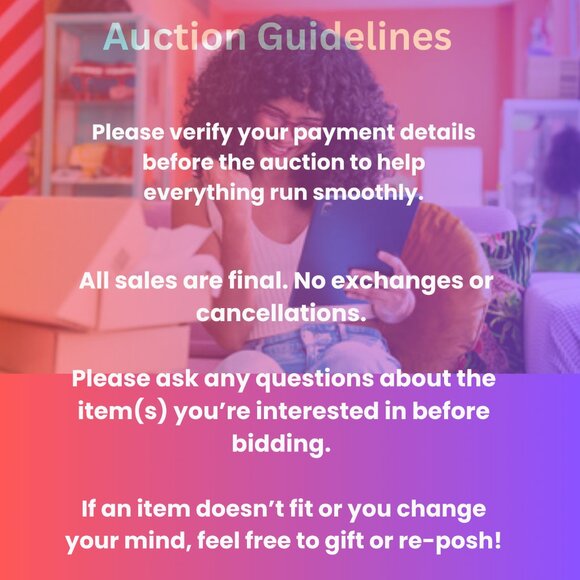 Auction Guidelines

Please verify your payment details before the auction to help everything run smoothly.

All sales are final. No exchanges or cancellations.

Please ask any questions about the item(s) you're interested in before bidding.

If an item doesn't fit or you change your mind, feel free to gift or re-posh!